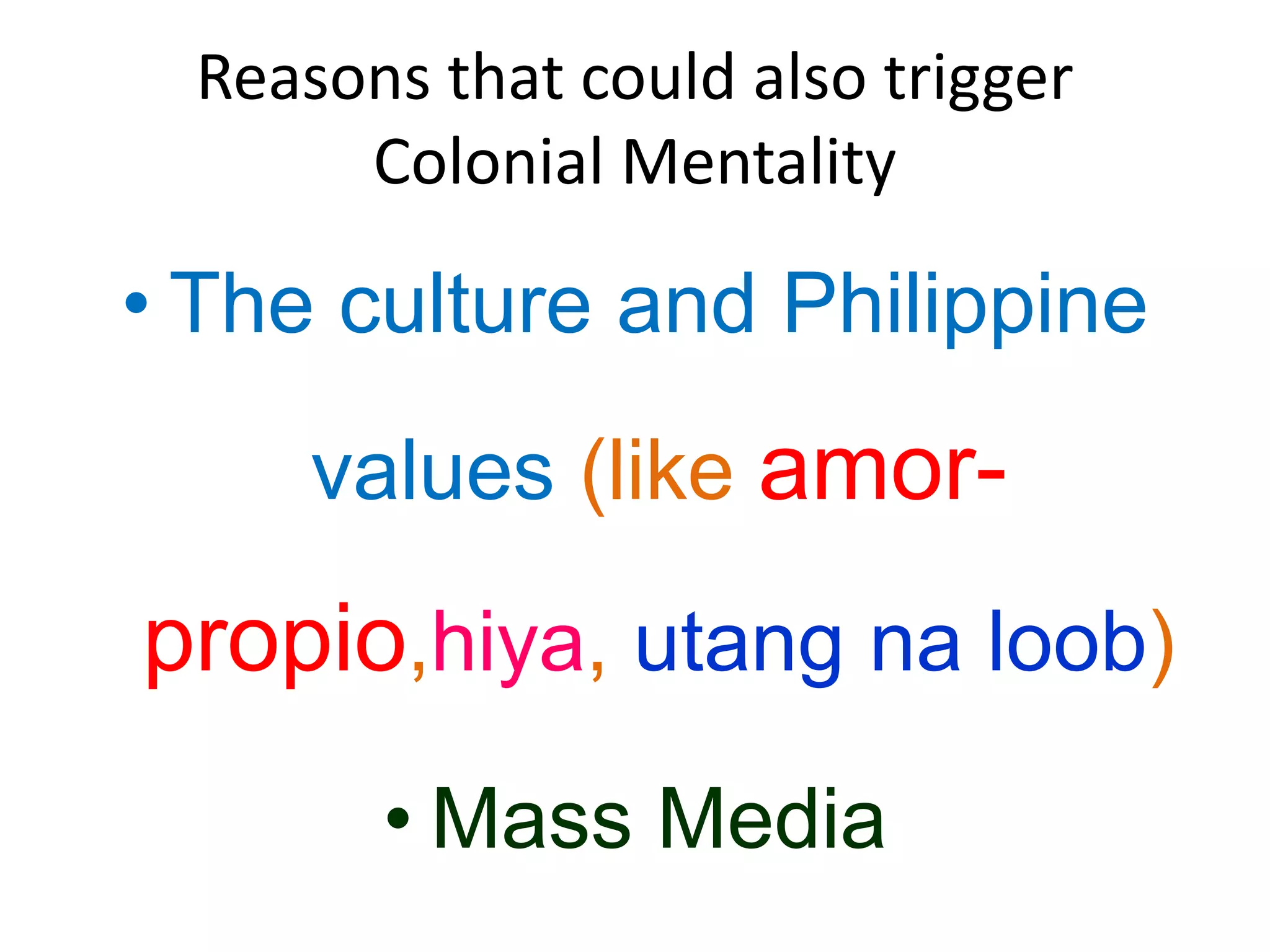 Reasons that could also trigger Colonial Mentality

• The culture and Philippine values (like amor-propio,hiya, utang na loob)

• Mass Media